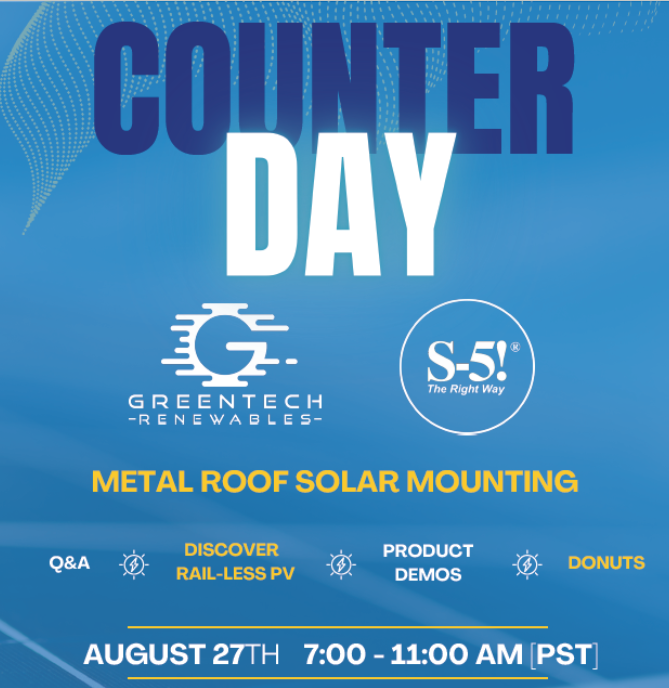 COUNTER DAY

G
GREENTECH
-RENEWABLES-

S-5!®
The Right Way

METAL ROOF SOLAR MOUNTING

Q&A

DISCOVER RAIL-LESS PV

PRODUCT DEMOS

DONUTS

AUGUST 27TH 7:00 - 11:00 AM [PST]